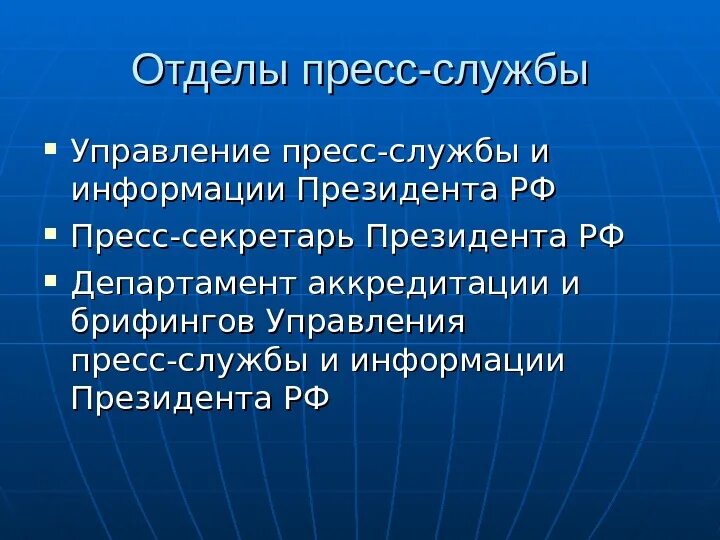 Отделы пресс-службы

- Управление пресс-службы и информации Президента РФ
- Пресс-секретарь Президента РФ
- Департамент аккредитации и брифингов Управления пресс-службы и информации Президента РФ